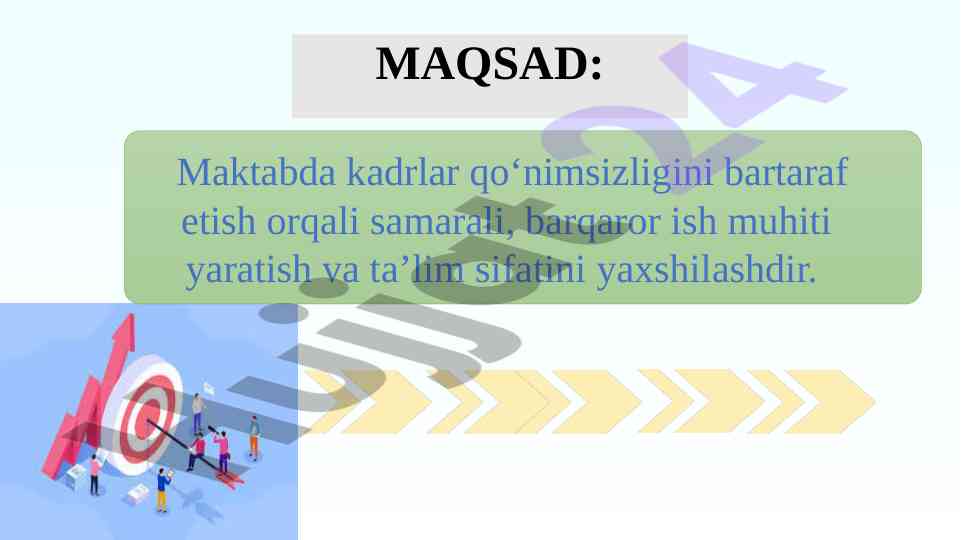 MAQSAD:

Maktabda kadrlar qo‘nimsizligini bartaraf etish orqali samarali, barqaror ish muhiti yaratish va ta’lim sifatini yaxshilashdir.

hujjat24